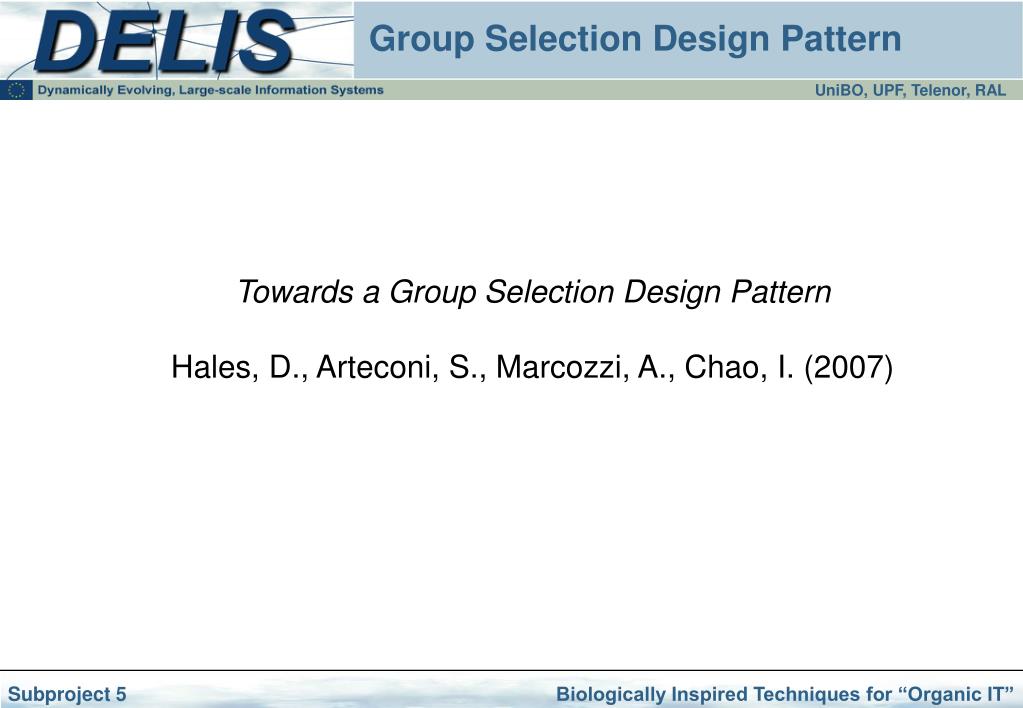 DELIS

Group Selection Design Pattern

Dynamically Evolving, Large-scale Information Systems

UniBO, UPF, Telenor, RAL

Towards a Group Selection Design Pattern

Hales, D., Arteconi, S., Marcozzi, A., Chao, I. (2007)

Subproject 5

Biologically Inspired Techniques for “Organic IT”